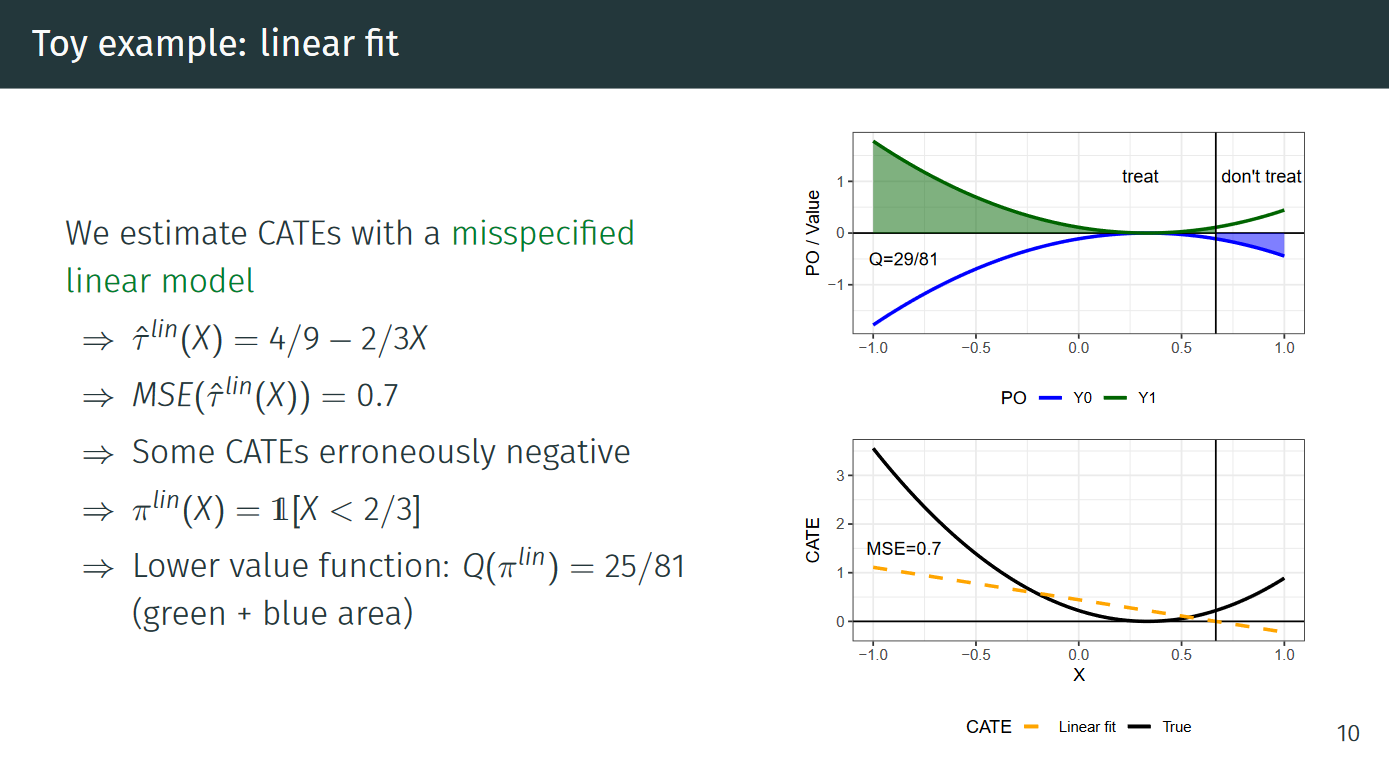 Toy example: linear fit

We estimate CATEs with a misspecified linear model

$\Rightarrow$ $\hat{\tau}^{lin}(X) = 4/9 - 2/3X$

$\Rightarrow$ $MSE(\hat{\tau}^{lin}(X)) = 0.7$

$\Rightarrow$ Some CATEs erroneously negative

$\Rightarrow$ $\pi^{lin}(X) = \mathbb{1}[X < 2/3]$

$\Rightarrow$ Lower value function: $Q(\pi^{lin}) = 25/81$ (green + blue area)

PO / Value
1
0
−1
treat
don't treat
Q=29/81
−1.0 −0.5 0.0 0.5 1.0
PO Y0 Y1

CATE
3
2
1
0
MSE=0.7
−1.0 −0.5 0.0 0.5 1.0
X
CATE Linear fit True

10